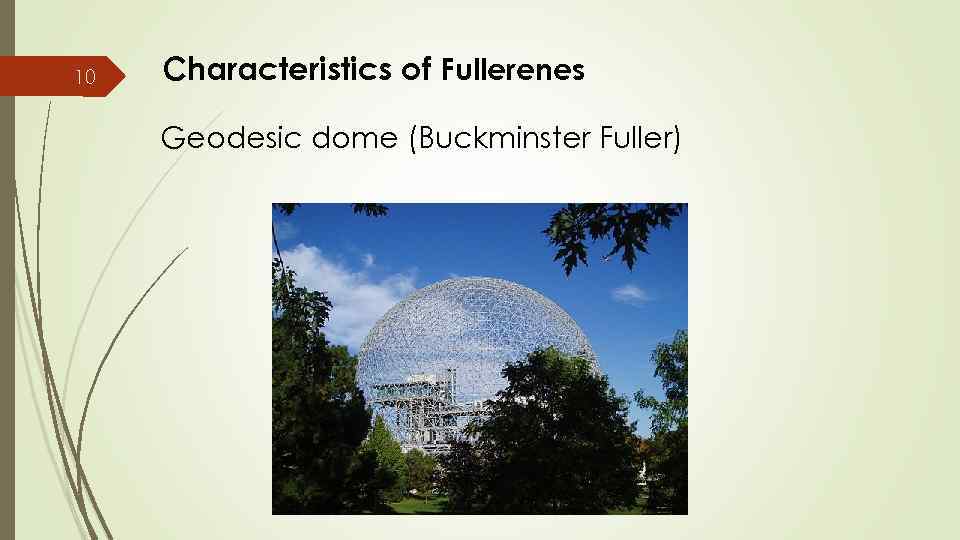 10

Characteristics of Fullerenes

Geodesic dome (Buckminster Fuller)